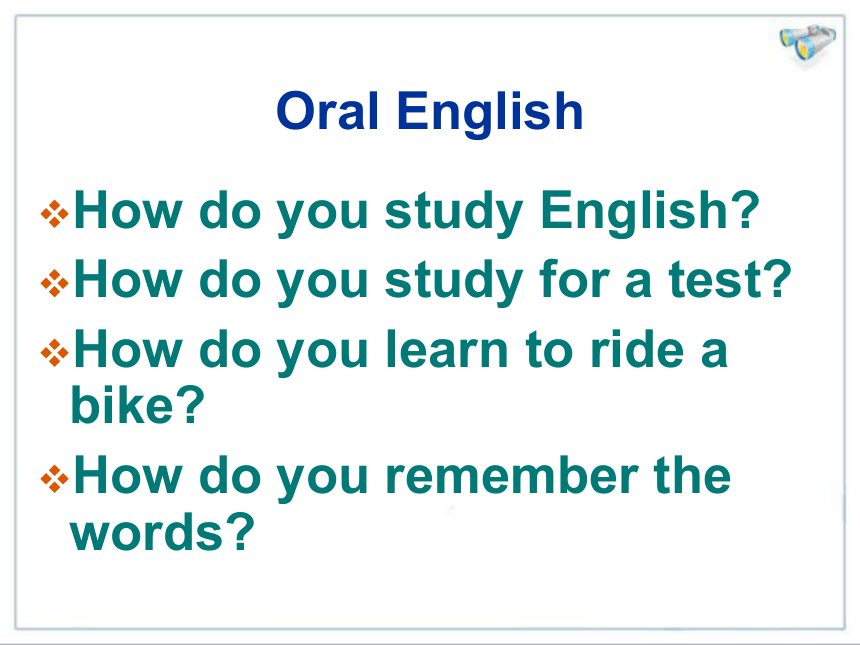 Oral English

❖How do you study English?

❖How do you study for a test?

❖How do you learn to ride a bike?

❖How do you remember the words?